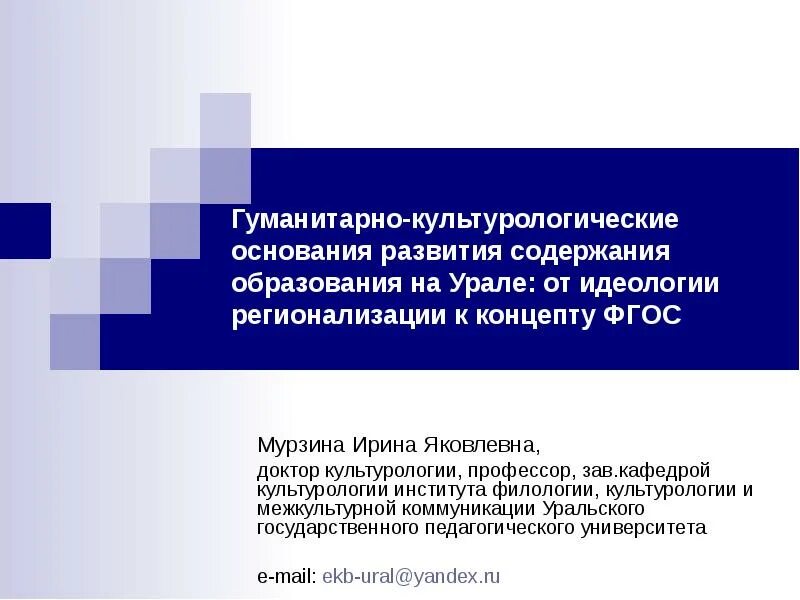 Гуманитарно-культурологические основания развития содержания образования на Урале: от идеологии регионализации к концепту ФГОС

Мурзина Ирина Яковлевна,

доктор культурологии, профессор, зав.кафедрой культурологии института филологии, культурологии и межкультурной коммуникации Уральского государственного педагогического университета

e-mail: ekb-ural@yandex.ru